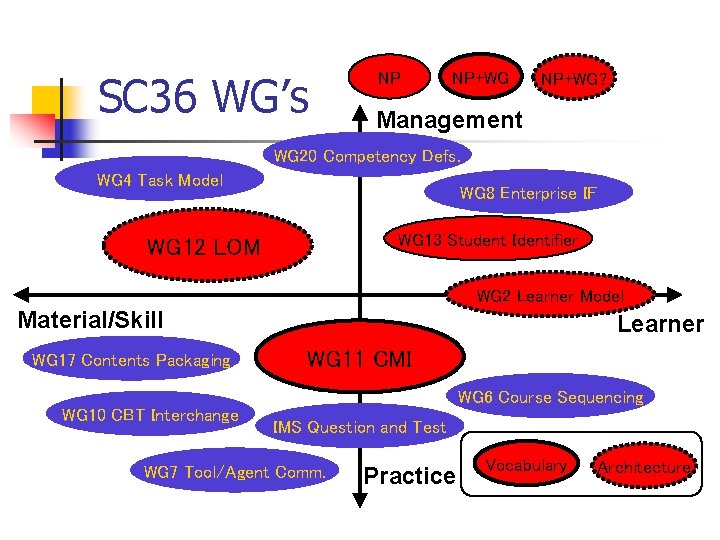 SC36 WG's

NP
NP+WG
NP+WG?

Management

WG20 Competency Defs.
WG4 Task Model
WG8 Enterprise IF
WG12 LOM
WG13 Student Identifier
WG2 Learner Model

Material/Skill

Learner

WG17 Contents Packaging
WG11 CMI
WG6 Course Sequencing
WG10 CBT Interchange
IMS Question and Test
WG7 Tool/Agent Comm.

Practice

Vocabulary
Architecture